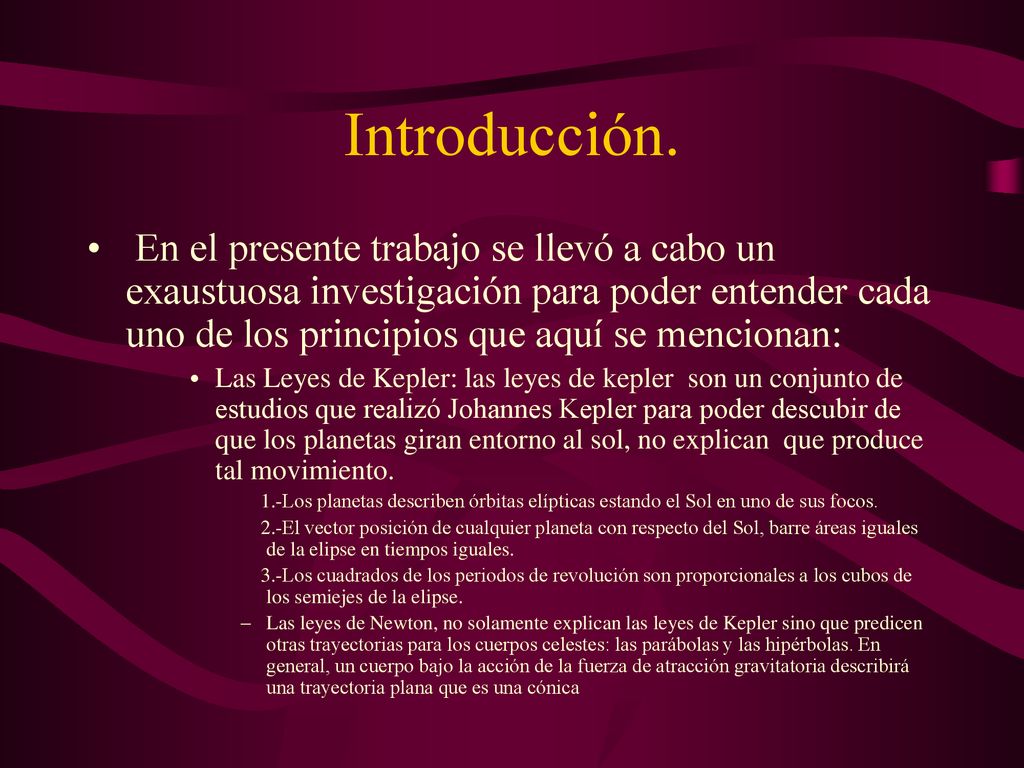 Introducción.

• En el presente trabajo se llevó a cabo un exaustuosa investigación para poder entender cada uno de los principios que aquí se mencionan:

• Las Leyes de Kepler: las leyes de kepler son un conjunto de estudios que realizó Johannes Kepler para poder descubir de que los planetas giran entorno al sol, no explican que produce tal movimiento.

1.-Los planetas describen órbitas elípticas estando el Sol en uno de sus focos.

2.-El vector posición de cualquier planeta con respecto del Sol, barre áreas iguales de la elipse en tiempos iguales.

3.-Los cuadrados de los periodos de revolución son proporcionales a los cubos de los semiejes de la elipse.

– Las leyes de Newton, no solamente explican las leyes de Kepler sino que predicen otras trayectorias para los cuerpos celestes: las parábolas y las hipérbolas. En general, un cuerpo bajo la acción de la fuerza de atracción gravitatoria describirá una trayectoria plana que es una cónica